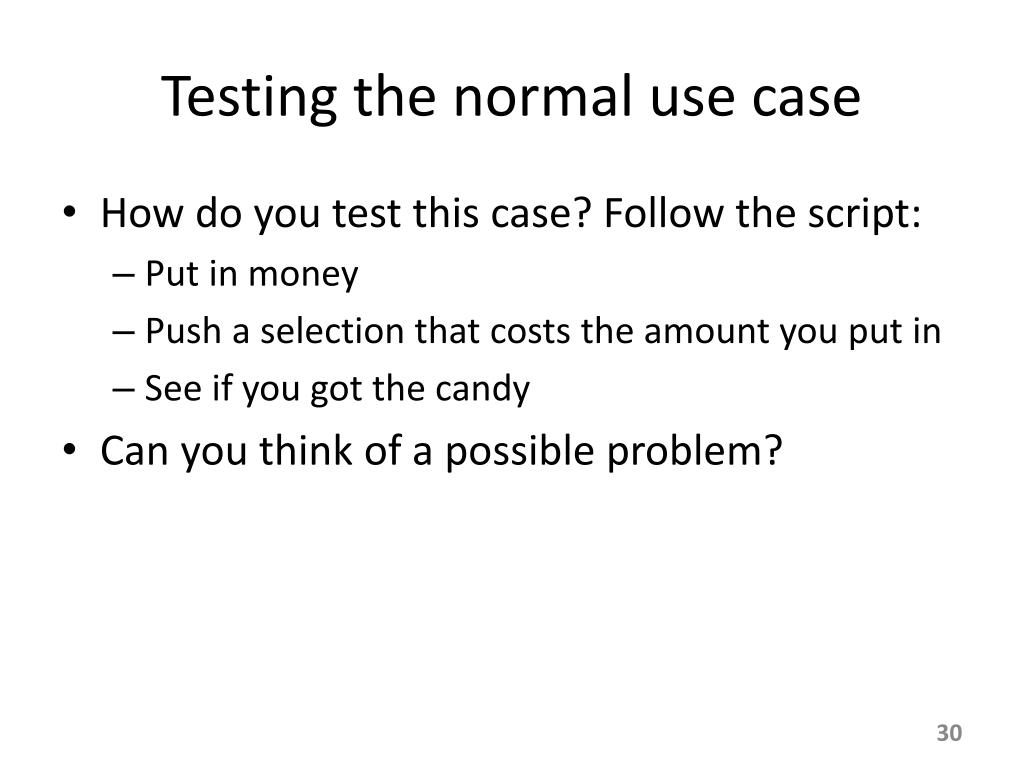 Testing the normal use case

• How do you test this case? Follow the script:
– Put in money
– Push a selection that costs the amount you put in
– See if you got the candy
• Can you think of a possible problem?

30